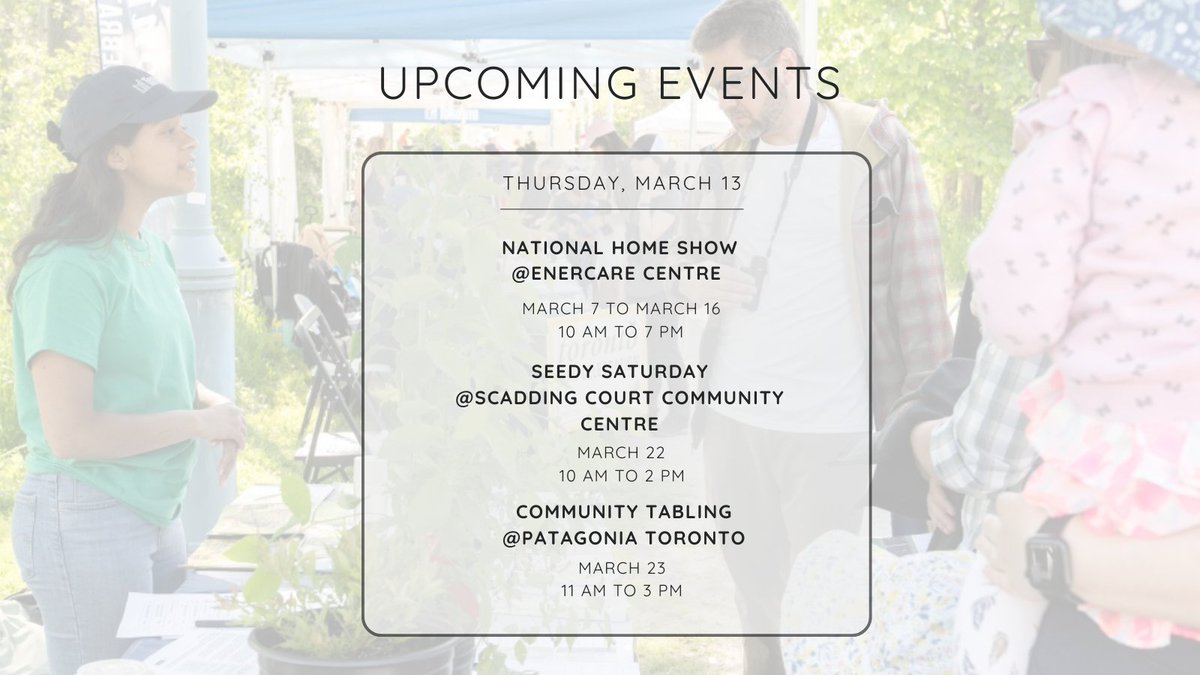 UPCOMING EVENTS

THURSDAY, MARCH 13

NATIONAL HOME SHOW @ENERCARE CENTRE

MARCH 7 TO MARCH 16
10 AM TO 7 PM

SEEDY SATURDAY @SCADDING COURT COMMUNITY CENTRE

MARCH 22
10 AM TO 2 PM

COMMUNITY TABLING @PATAGONIA TORONTO

MARCH 23
11 AM TO 3 PM